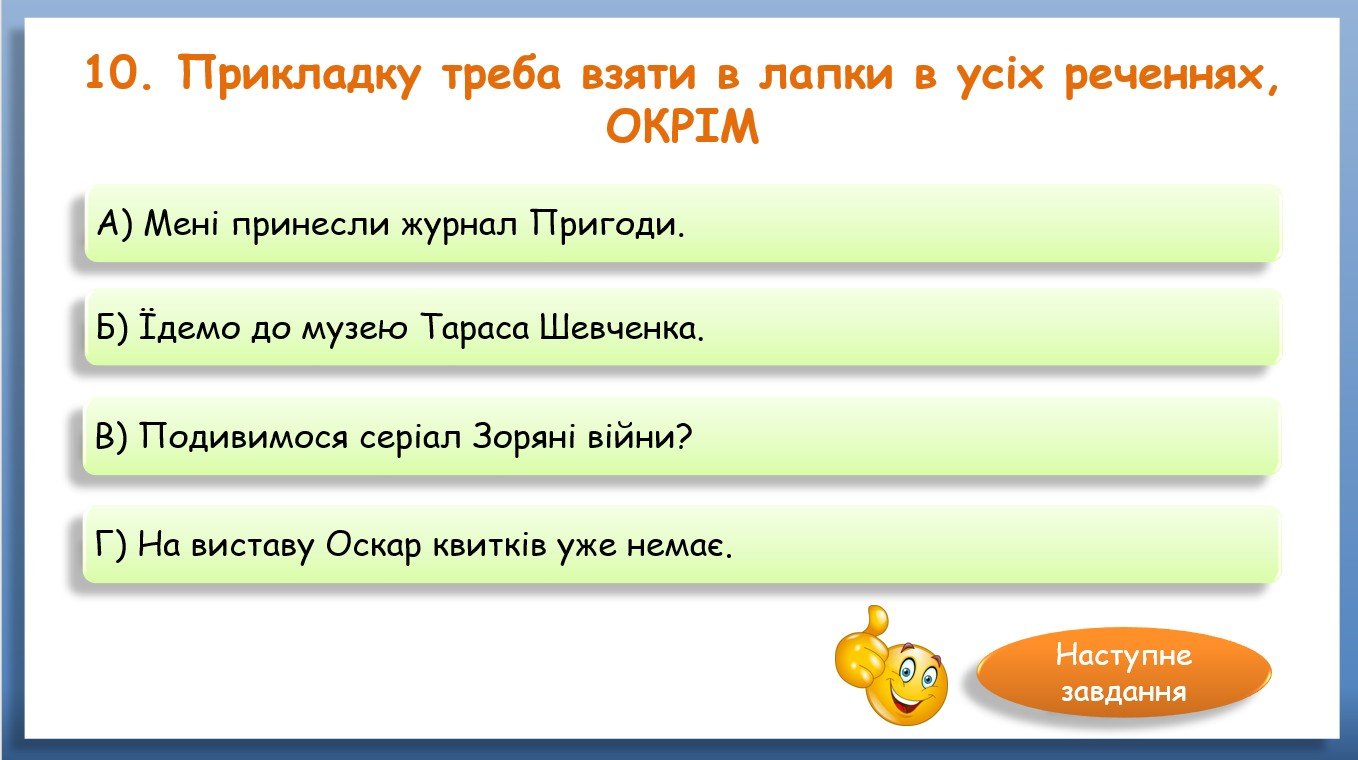 10. Прикладку треба взяти в лапки в усіх реченнях, ОКРІМ

А) Мені принесли журнал Пригоди.

Б) Їдемо до музею Тараса Шевченка.

В) Подивимося серіал Зоряні війни?

Г) На виставу Оскар квитків уже немає.

Наступне завдання